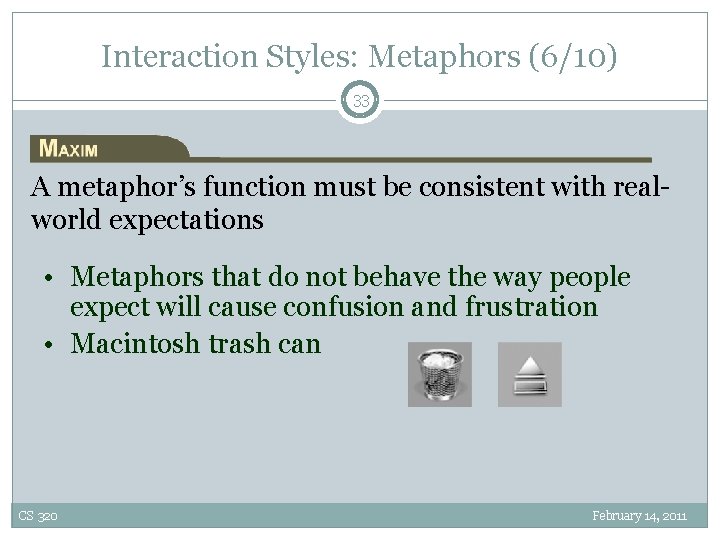 Interaction Styles: Metaphors (6/10)

33

MAXIM

A metaphor's function must be consistent with real-world expectations

• Metaphors that do not behave the way people expect will cause confusion and frustration
• Macintosh trash can

CS 320

February 14, 2011